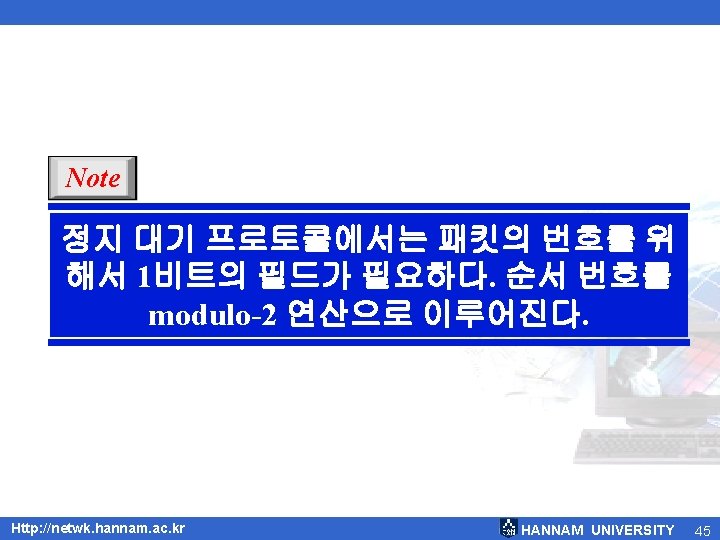 Note

정지 대기 프로토콜에서는 패킷의 번호를 위해서 1비트의 필드가 필요하다. 순서 번호를 modulo-2 연산으로 이루어진다.

Http://netwk.hannam.ac.kr

HANNAM UNIVERSITY 45